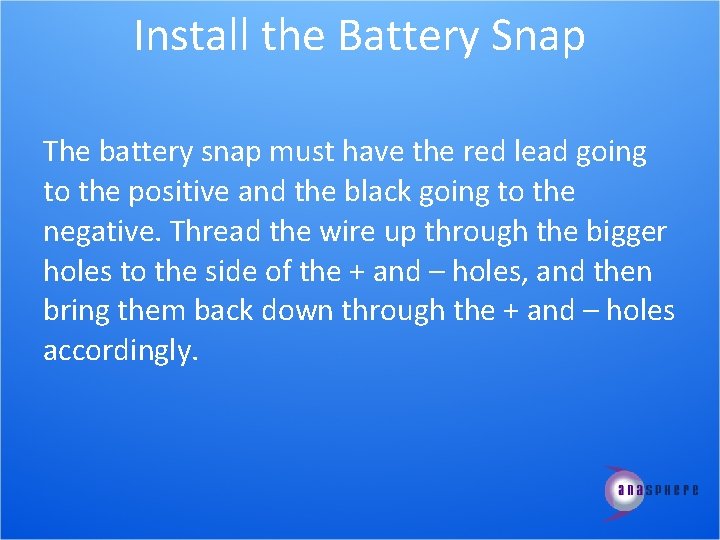 Install the Battery Snap

The battery snap must have the red lead going to the positive and the black going to the negative. Thread the wire up through the bigger holes to the side of the + and – holes, and then bring them back down through the + and – holes accordingly.

anasphere